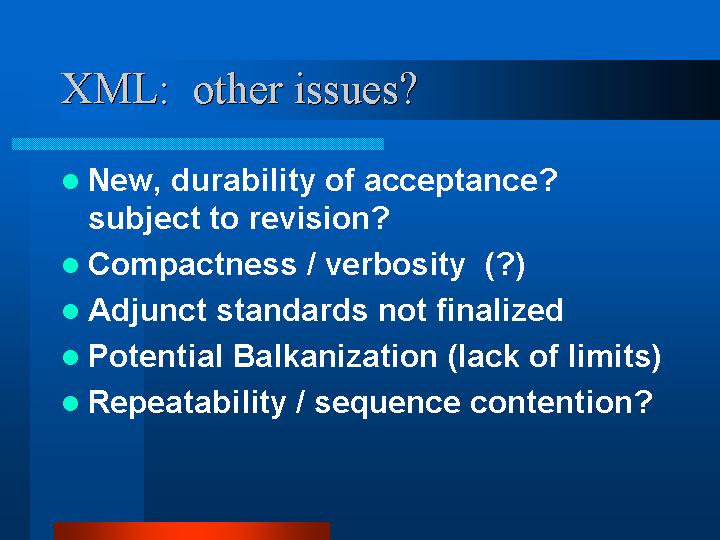 XML:  other issues?

- New, durability of acceptance? subject to revision?
- Compactness / verbosity  (?)
- Adjunct standards not finalized
- Potential Balkanization (lack of limits)
- Repeatability / sequence contention?